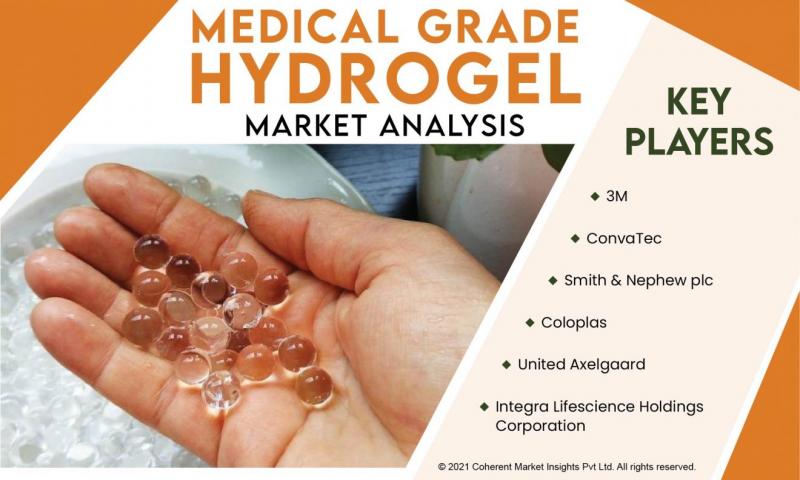 MEDICAL GRADE HYDROGEL
MARKET ANALYSIS

KEY PLAYERS

◆ 3M
◆ ConvaTec
◆ Smith & Nephew plc
◆ Coloplas
◆ United Axelgaard
◆ Integra Lifescience Holdings Corporation

© 2021 Coherent Market Insights Pvt Ltd. All rights reserved.